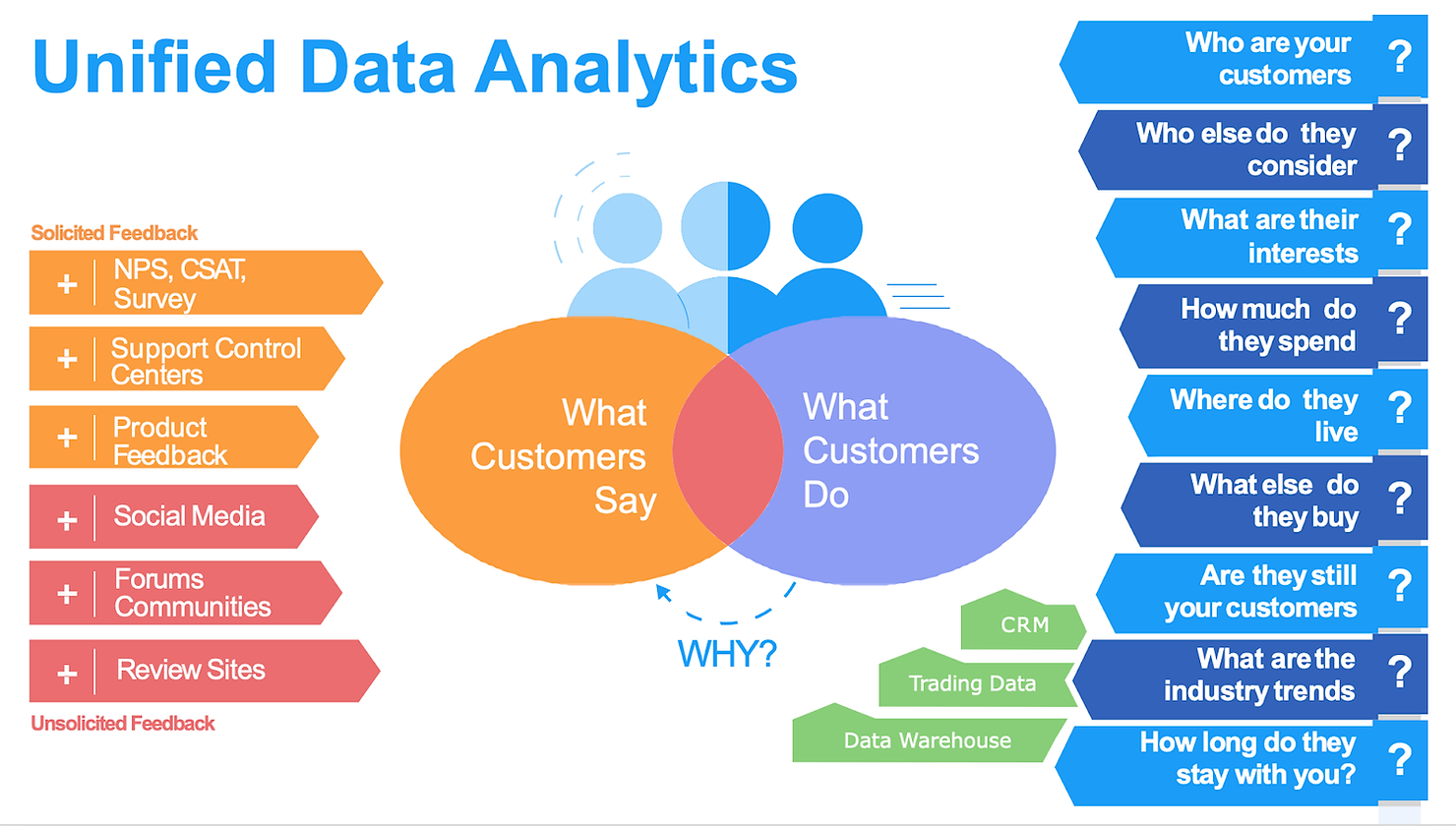 Unified Data Analytics

Solicited Feedback

+ NPS, CSAT, Survey

+ Support Control Centers

+ Product Feedback

+ Social Media

+ Forums Communities

+ Review Sites

Unsolicited Feedback

What Customers Say

What Customers Do

WHY?

CRM

Trading Data

Data Warehouse

Who are your customers ?

Who else do they consider ?

What are their interests ?

How much do they spend ?

Where do they live ?

What else do they buy ?

Are they still your customers ?

What are the industry trends ?

How long do they stay with you? ?